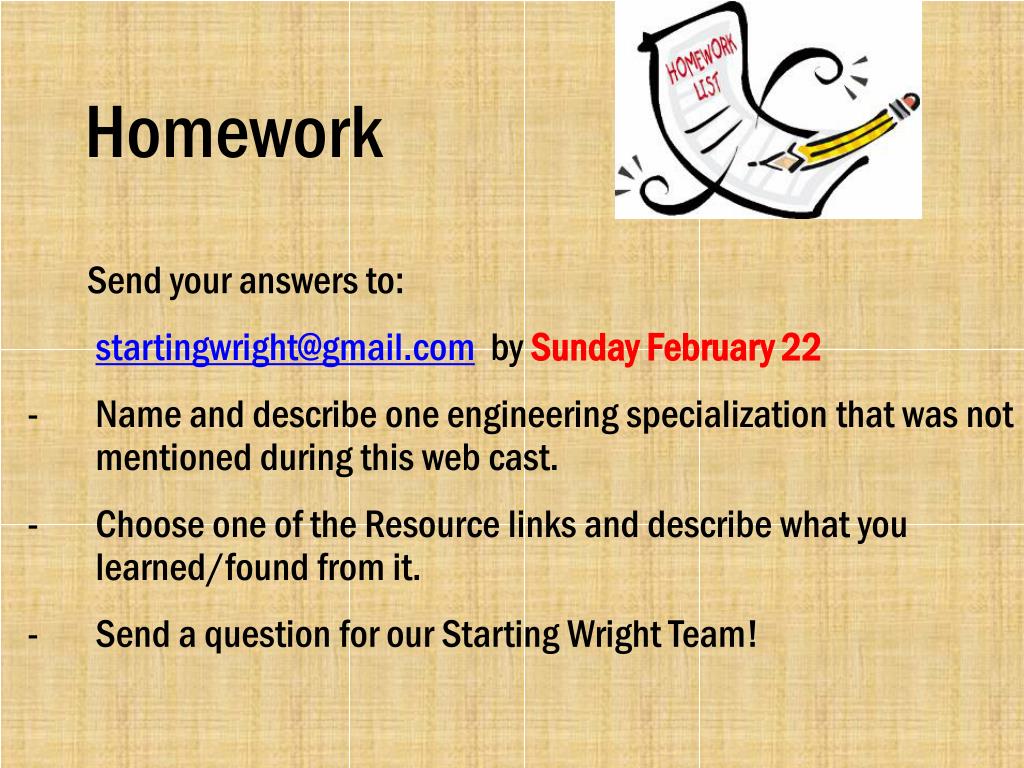 Homework

HOMEWORK LIST

Send your answers to:

startingwright@gmail.com by Sunday February 22

- Name and describe one engineering specialization that was not mentioned during this web cast.

- Choose one of the Resource links and describe what you learned/found from it.

- Send a question for our Starting Wright Team!